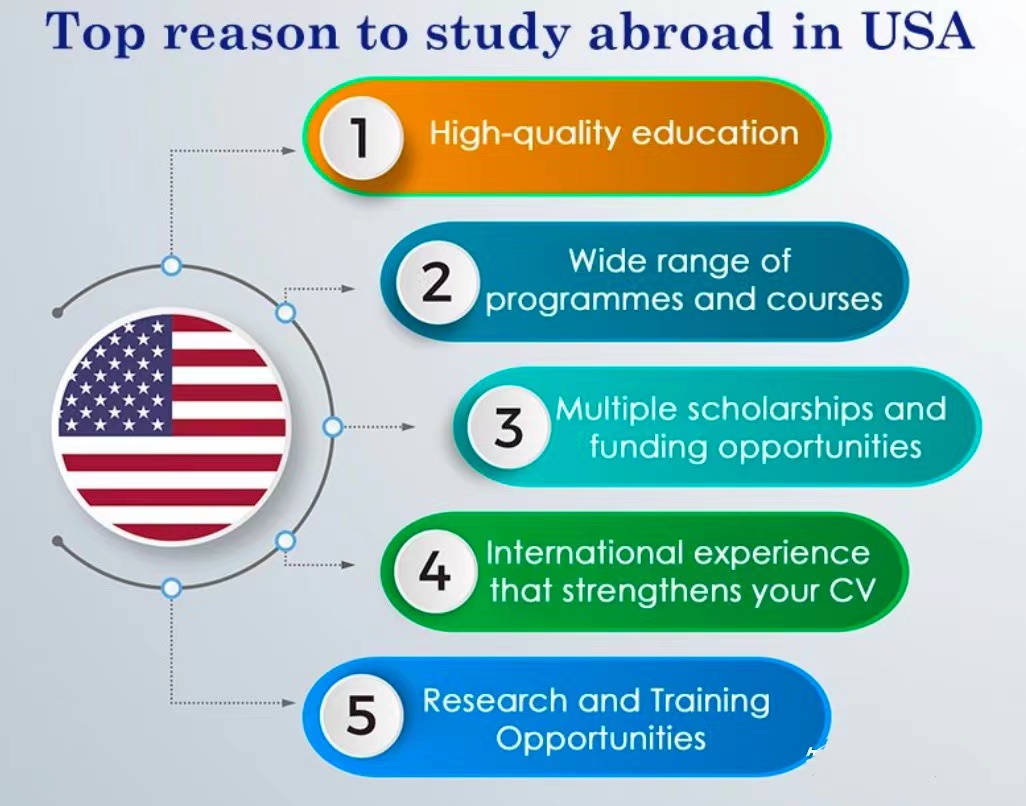 Top reason to study abroad in USA

1 High-quality education

2 Wide range of programmes and courses

3 Multiple scholarships and funding opportunities

4 International experience that strengthens your CV

5 Research and Training Opportunities